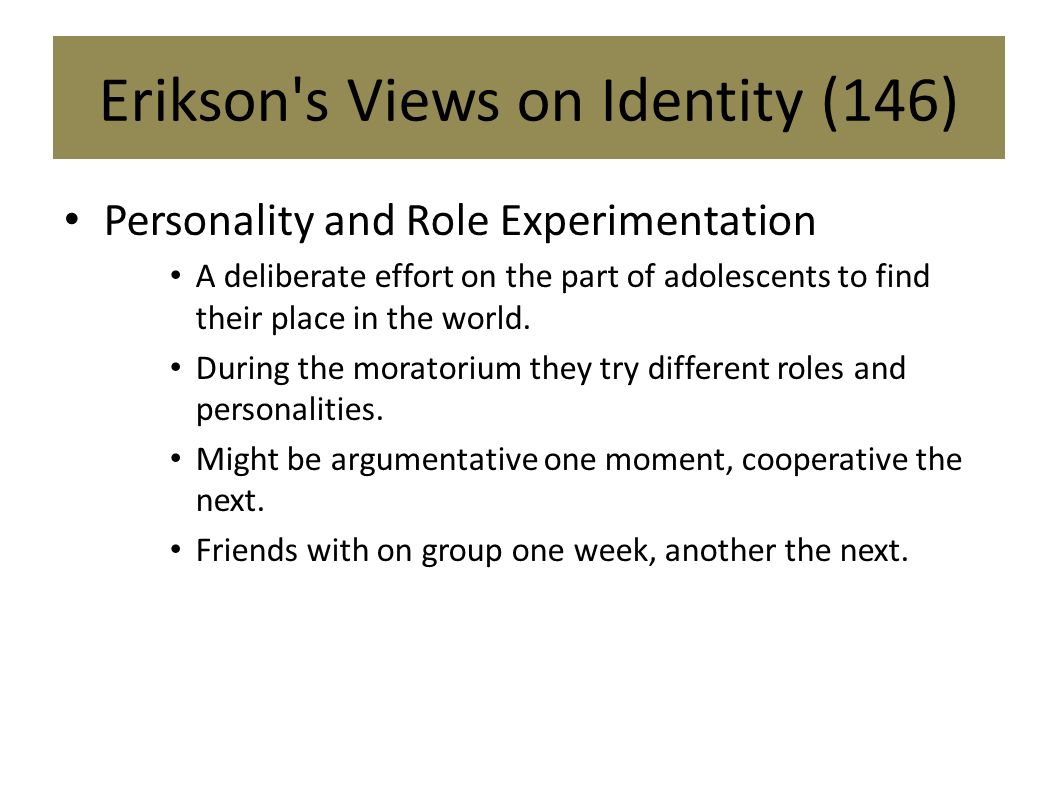 Erikson's Views on Identity (146)

• Personality and Role Experimentation
  • A deliberate effort on the part of adolescents to find their place in the world.
  • During the moratorium they try different roles and personalities.
  • Might be argumentative one moment, cooperative the next.
  • Friends with on group one week, another the next.